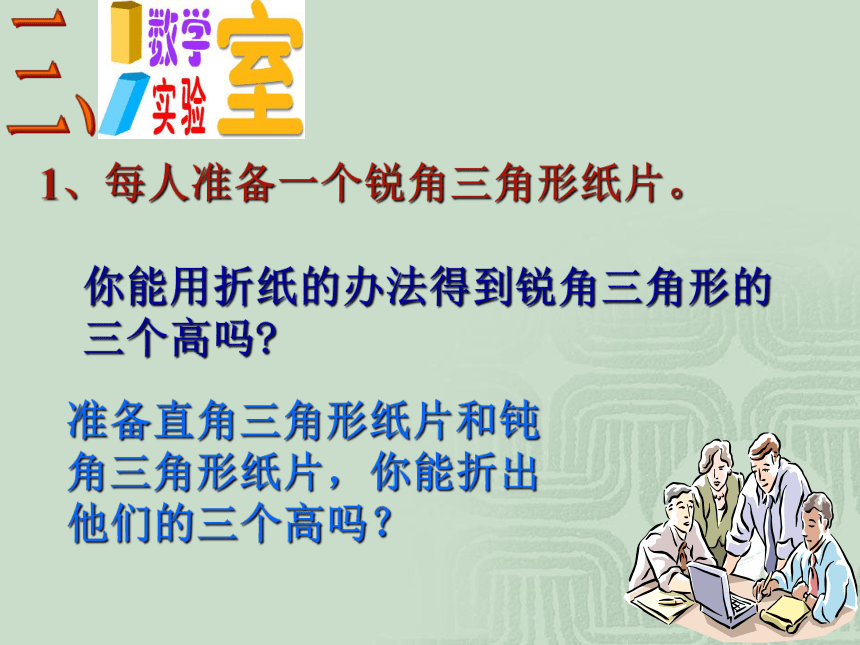 二、数学实验室

1、每人准备一个锐角三角形纸片。

你能用折纸的办法得到锐角三角形的三个高吗?

准备直角三角形纸片和钝角三角形纸片，你能折出他们的三个高吗？